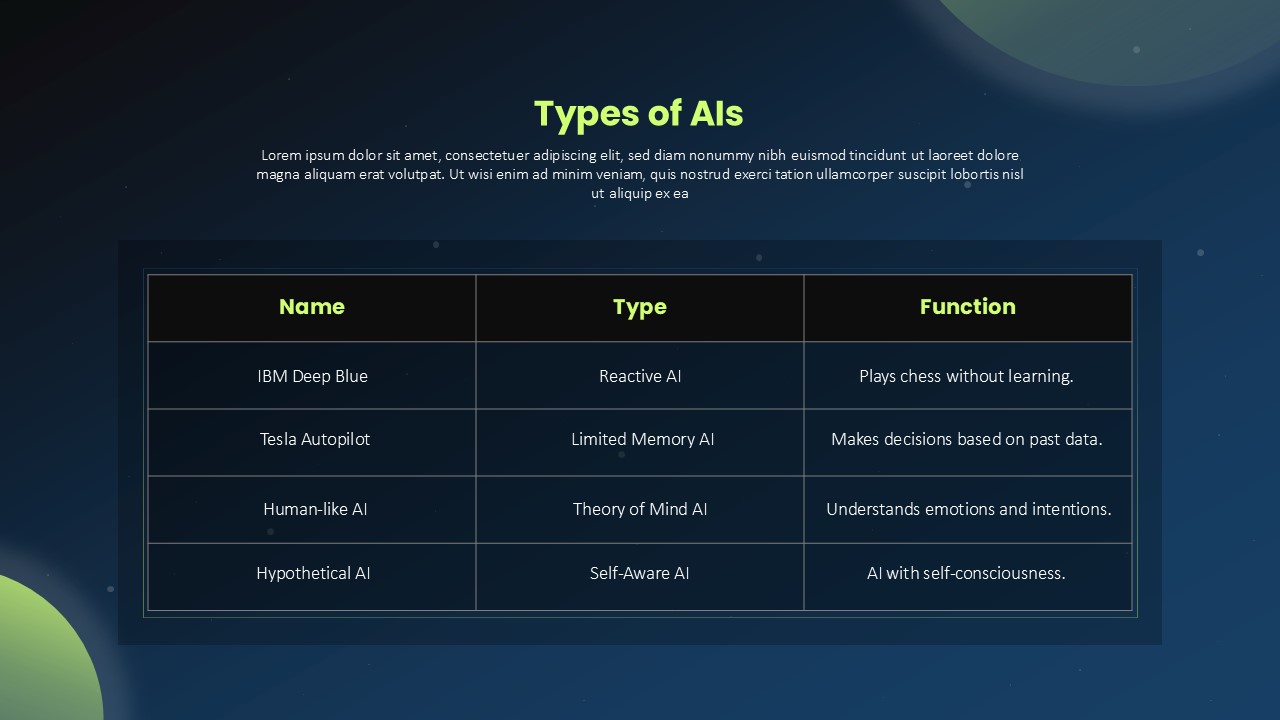 Types of AIs

Lorem ipsum dolor sit amet, consectetuer adipiscing elit, sed diam nonummy nibh euismod tincidunt ut laoreet dolore magna aliquam erat volutpat. Ut wisi enim ad minim veniam, quis nostrud exerci tation ullamcorper suscipit lobortis nisl ut aliquip ex ea

| Name | Type | Function |
|---|---|---|
| IBM Deep Blue | Reactive AI | Plays chess without learning. |
| Tesla Autopilot | Limited Memory AI | Makes decisions based on past data. |
| Human-like AI | Theory of Mind AI | Understands emotions and intentions. |
| Hypothetical AI | Self-Aware AI | AI with self-consciousness. |